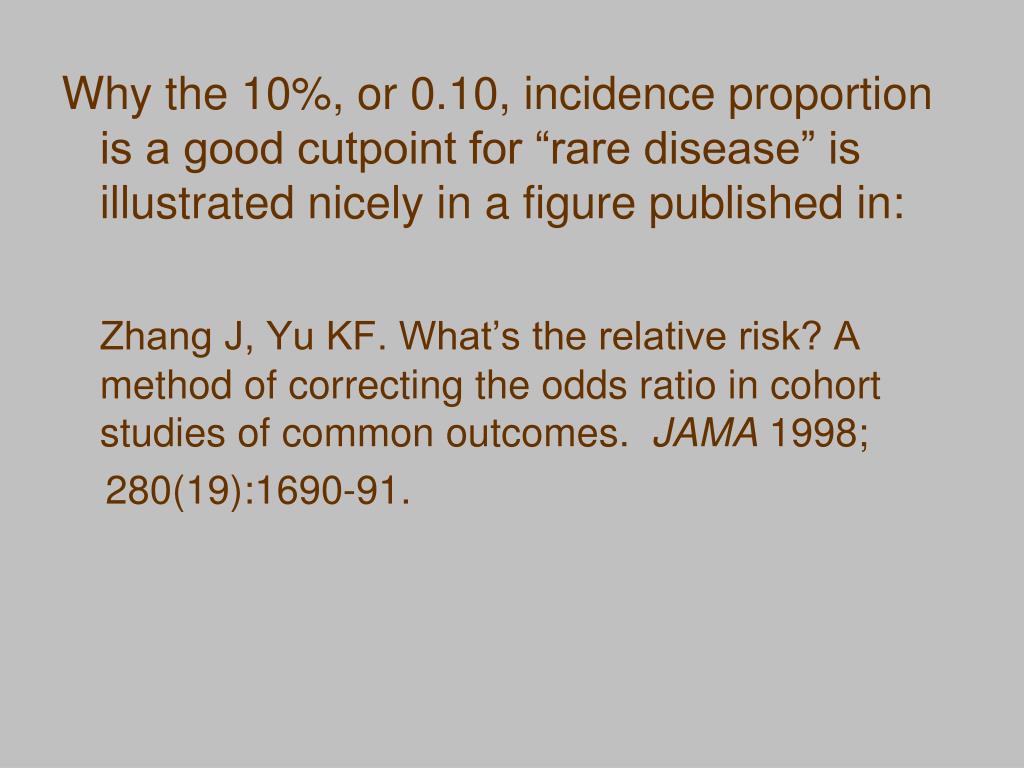 Why the 10%, or 0.10, incidence proportion is a good cutpoint for “rare disease” is illustrated nicely in a figure published in:

Zhang J, Yu KF. What’s the relative risk? A method of correcting the odds ratio in cohort studies of common outcomes. JAMA 1998; 280(19):1690-91.